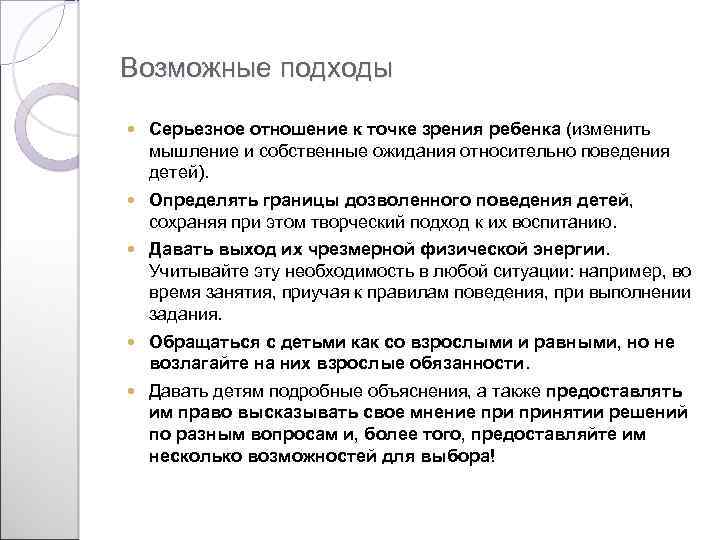 Возможные подходы

Серьезное отношение к точке зрения ребенка (изменить мышление и собственные ожидания относительно поведения детей).

Определять границы дозволенного поведения детей, сохраняя при этом творческий подход к их воспитанию.

Давать выход их чрезмерной физической энергии. Учитывайте эту необходимость в любой ситуации: например, во время занятия, приучая к правилам поведения, при выполнении задания.

Обращаться с детьми как со взрослыми и равными, но не возлагайте на них взрослые обязанности.

Давать детям подробные объяснения, а также предоставлять им право высказывать свое мнение при принятии решений по разным вопросам и, более того, предоставляйте им несколько возможностей для выбора!